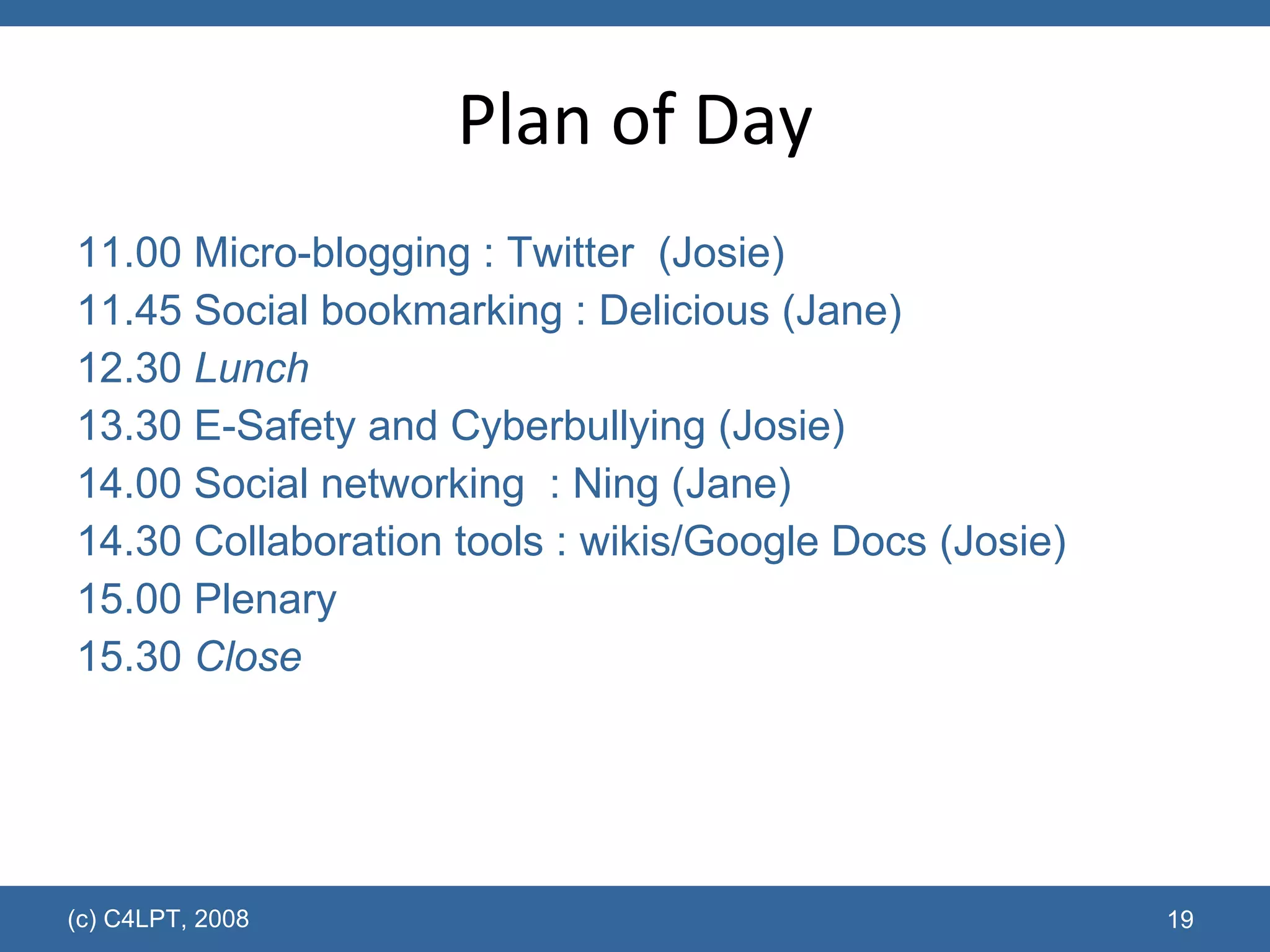 Plan of Day

11.00 Micro-blogging : Twitter (Josie)
11.45 Social bookmarking : Delicious (Jane)
12.30 Lunch
13.30 E-Safety and Cyberbullying (Josie)
14.00 Social networking : Ning (Jane)
14.30 Collaboration tools : wikis/Google Docs (Josie)
15.00 Plenary
15.30 Close

(c) C4LPT, 2008

19